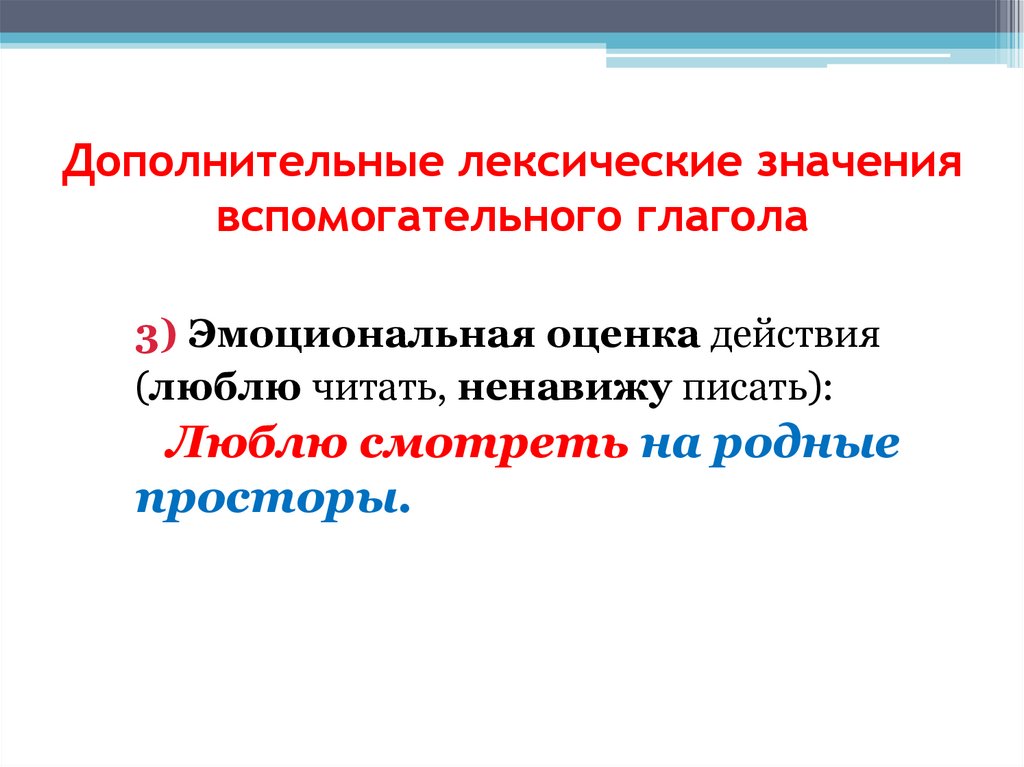 Дополнительные лексические значения вспомогательного глагола

3) Эмоциональная оценка действия (люблю читать, ненавижу писать):

Люблю смотреть на родные просторы.